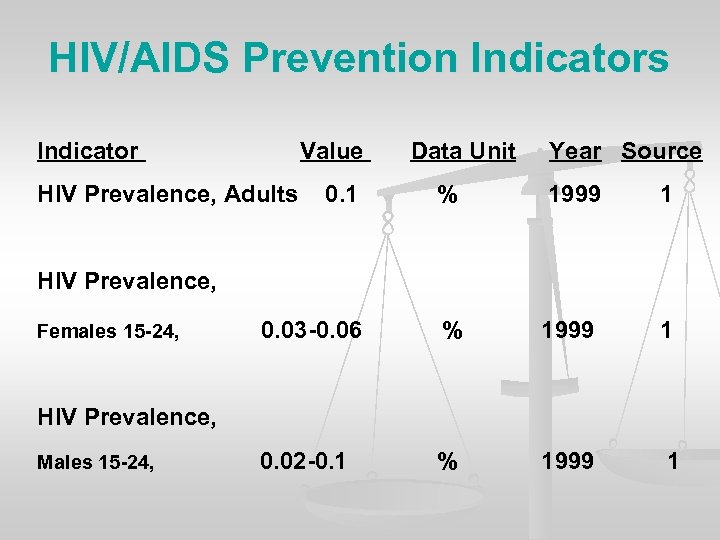 HIV/AIDS Prevention Indicators

| Indicator | Value | Data Unit | Year | Source |
|---|---|---|---|---|
| HIV Prevalence, Adults | 0.1 | % | 1999 | 1 |
| HIV Prevalence, Females 15-24, | 0.03-0.06 | % | 1999 | 1 |
| HIV Prevalence, Males 15-24, | 0.02-0.1 | % | 1999 | 1 |